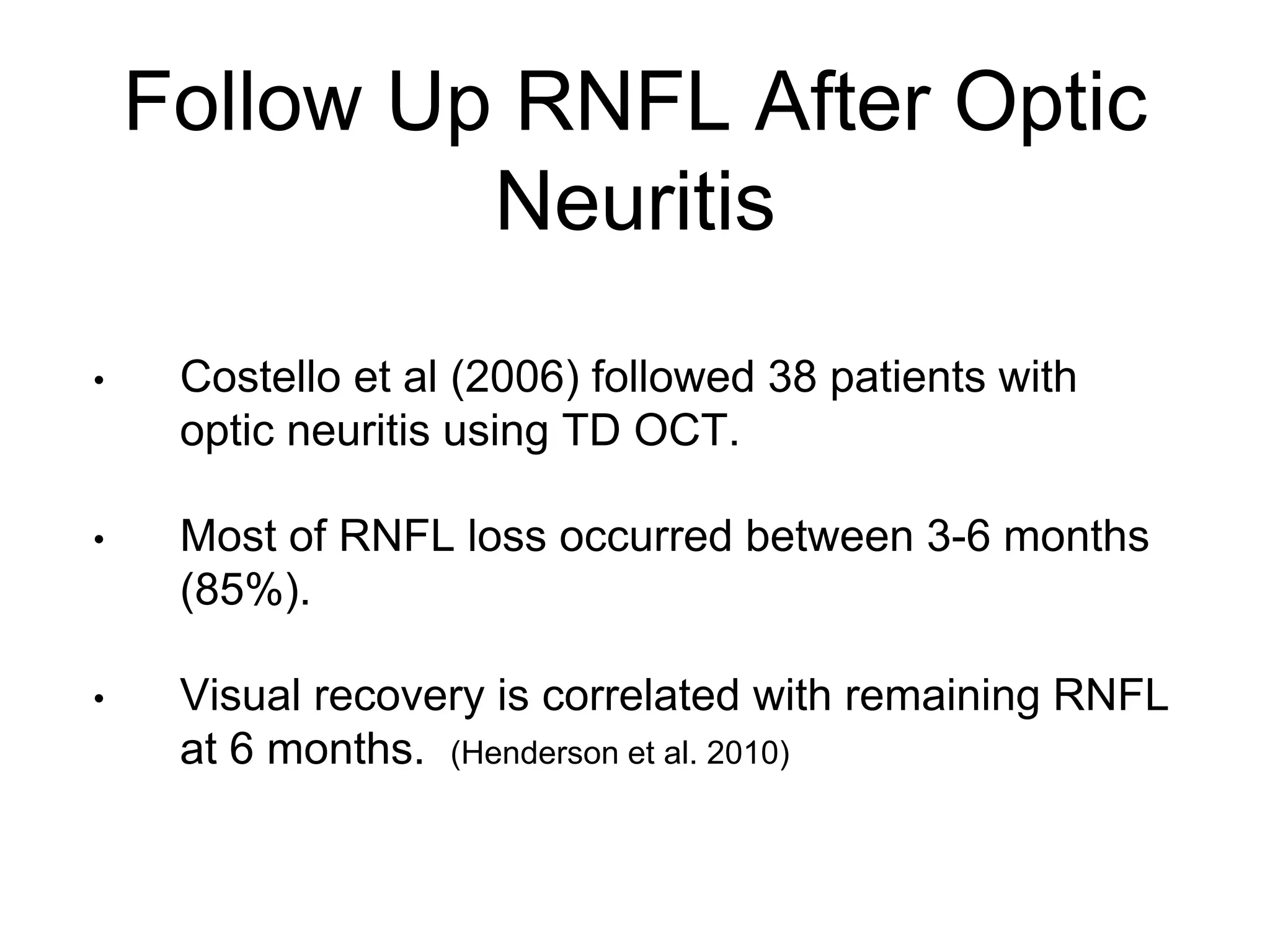 Follow Up RNFL After Optic Neuritis

• Costello et al (2006) followed 38 patients with optic neuritis using TD OCT.

• Most of RNFL loss occurred between 3-6 months (85%).

• Visual recovery is correlated with remaining RNFL at 6 months. (Henderson et al. 2010)